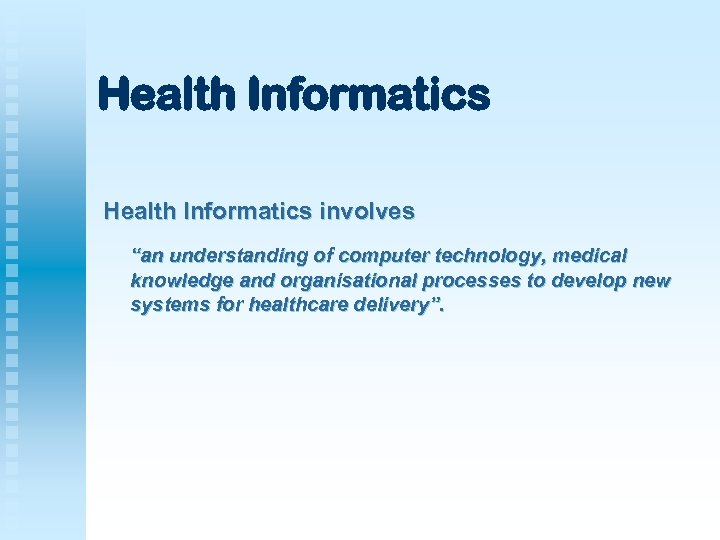 Health Informatics

Health Informatics involves

“an understanding of computer technology, medical knowledge and organisational processes to develop new systems for healthcare delivery”.